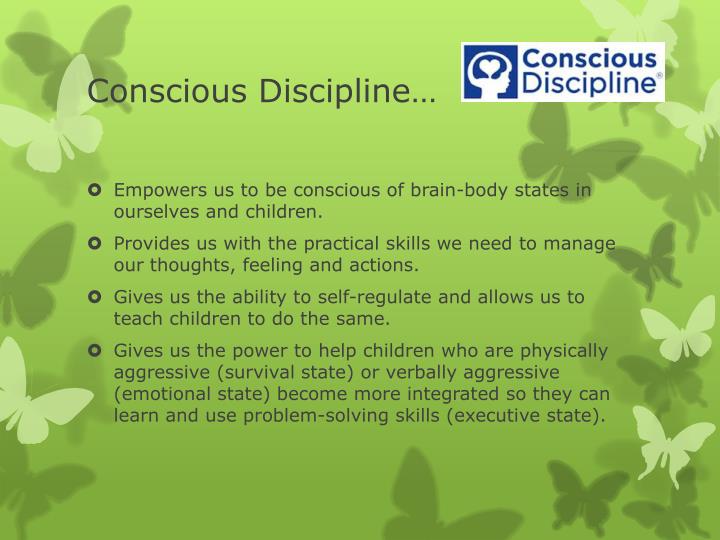 Conscious Discipline…

Conscious Discipline®

Empowers us to be conscious of brain-body states in ourselves and children.

Provides us with the practical skills we need to manage our thoughts, feeling and actions.

Gives us the ability to self-regulate and allows us to teach children to do the same.

Gives us the power to help children who are physically aggressive (survival state) or verbally aggressive (emotional state) become more integrated so they can learn and use problem-solving skills (executive state).